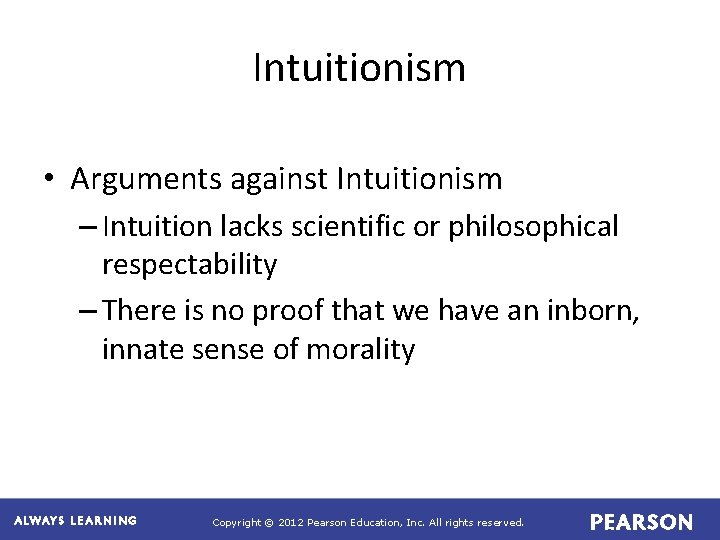 Intuitionism

• Arguments against Intuitionism

– Intuition lacks scientific or philosophical respectability

– There is no proof that we have an inborn, innate sense of morality

ALWAYS LEARNING

Copyright © 2012 Pearson Education, Inc. All rights reserved.

PEARSON